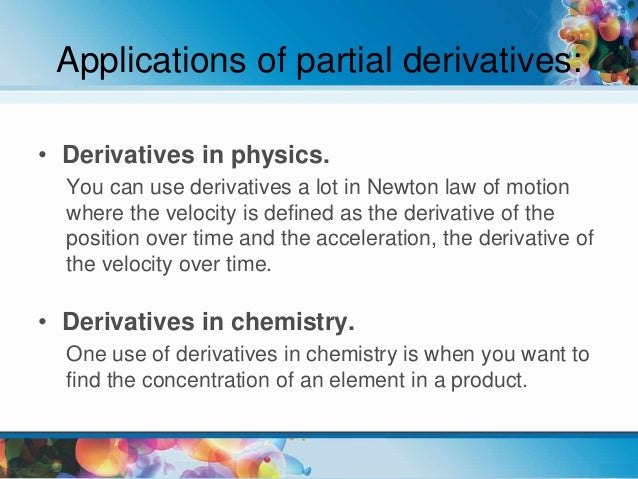 Applications of partial derivatives:

• Derivatives in physics.

You can use derivatives a lot in Newton law of motion where the velocity is defined as the derivative of the position over time and the acceleration, the derivative of the velocity over time.

• Derivatives in chemistry.

One use of derivatives in chemistry is when you want to find the concentration of an element in a product.